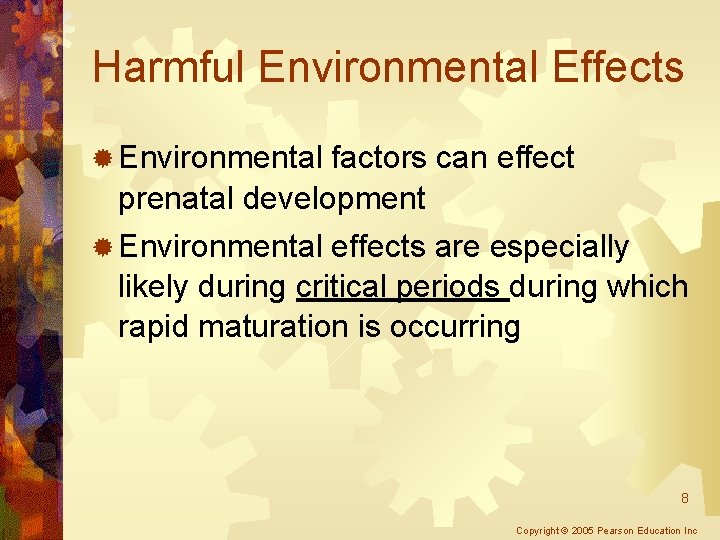 Harmful Environmental Effects

Environmental factors can effect prenatal development

Environmental effects are especially likely during critical periods during which rapid maturation is occurring

8

Copyright © 2005 Pearson Education Inc